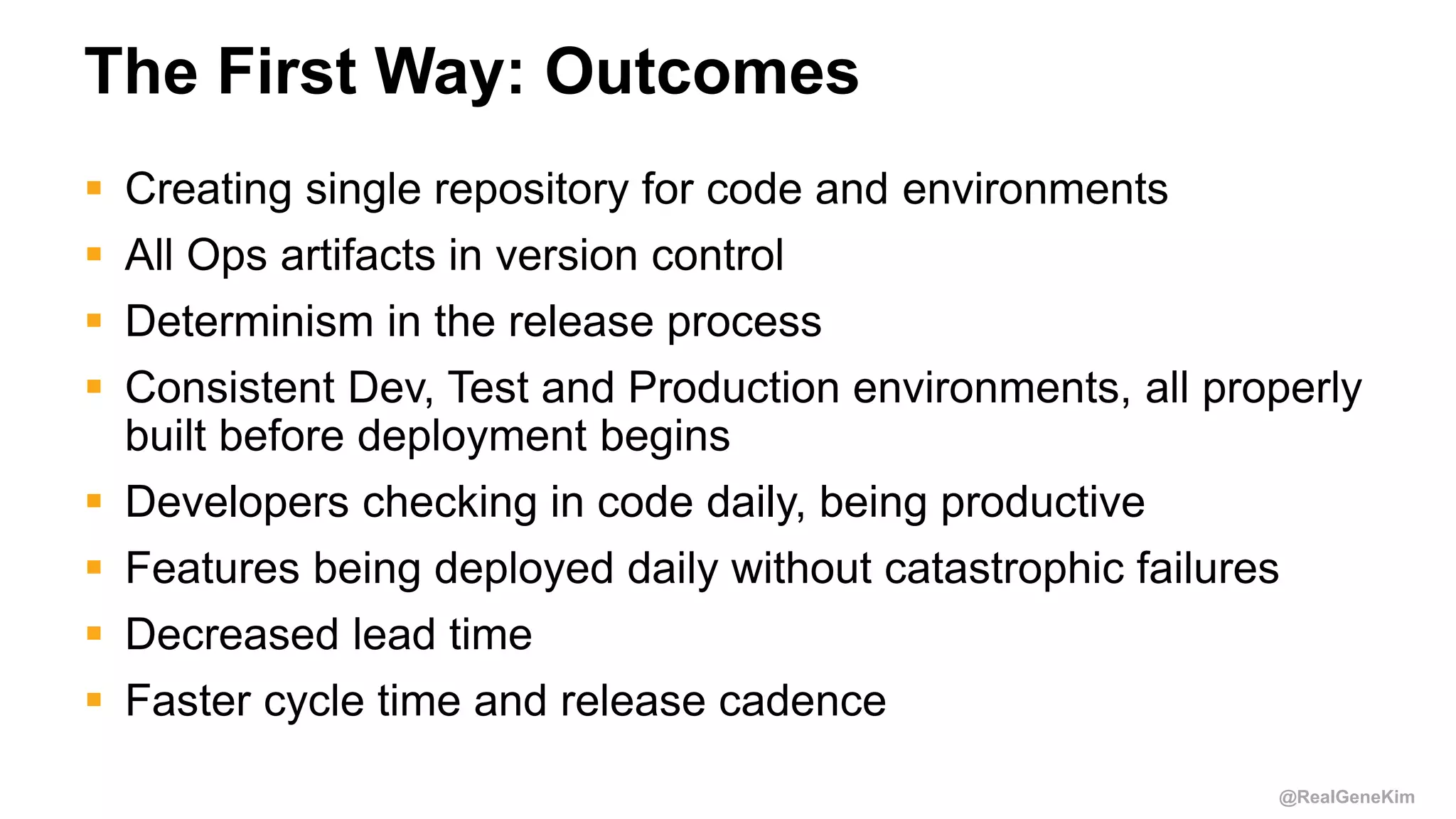 The First Way: Outcomes

- Creating single repository for code and environments
- All Ops artifacts in version control
- Determinism in the release process
- Consistent Dev, Test and Production environments, all properly built before deployment begins
- Developers checking in code daily, being productive
- Features being deployed daily without catastrophic failures
- Decreased lead time
- Faster cycle time and release cadence

@RealGeneKim